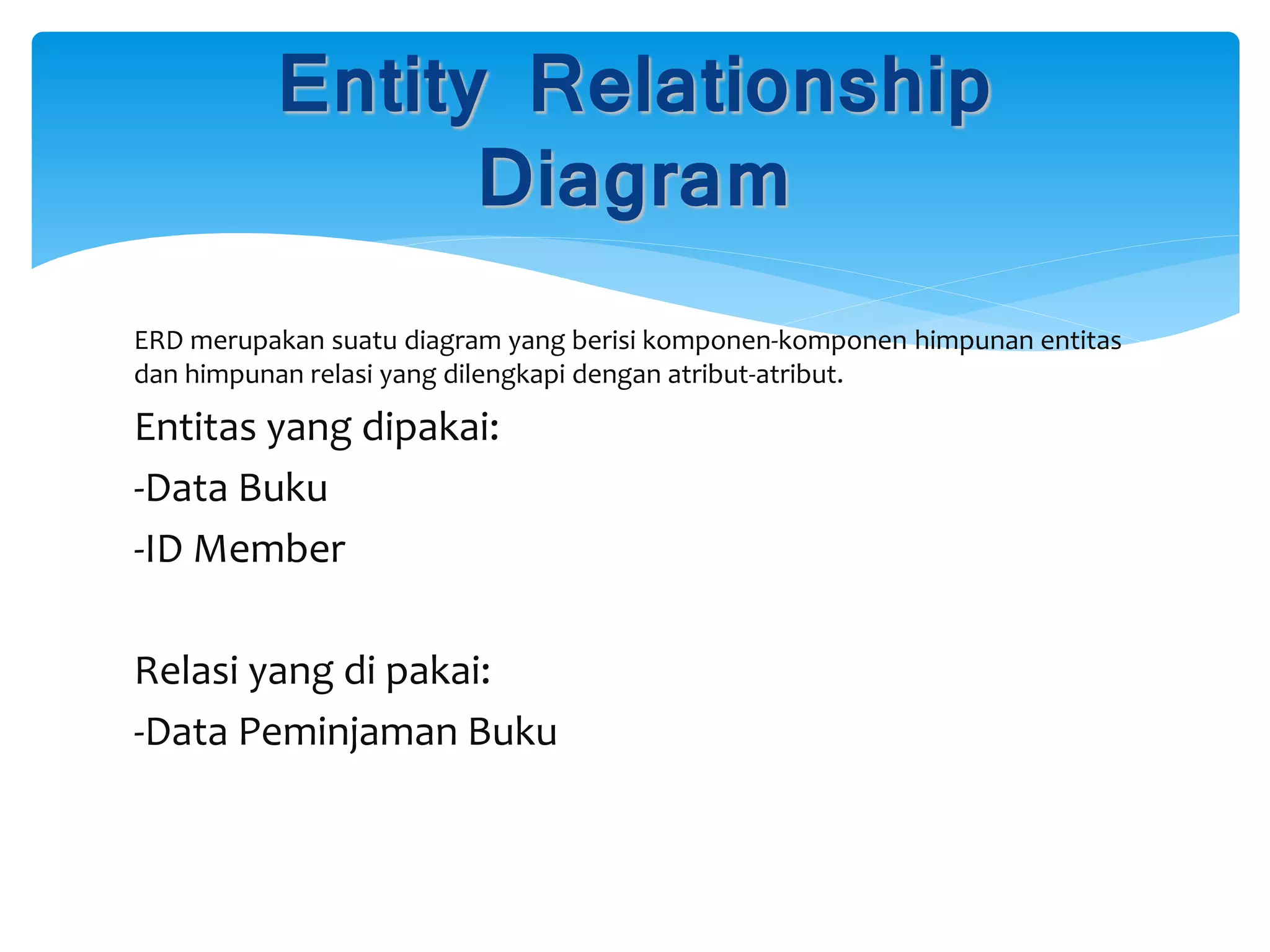 Entity Relationship Diagram

ERD merupakan suatu diagram yang berisi komponen-komponen himpunan entitas dan himpunan relasi yang dilengkapi dengan atribut-atribut.

Entitas yang dipakai:

-Data Buku

-ID Member

Relasi yang di pakai:

-Data Peminjaman Buku